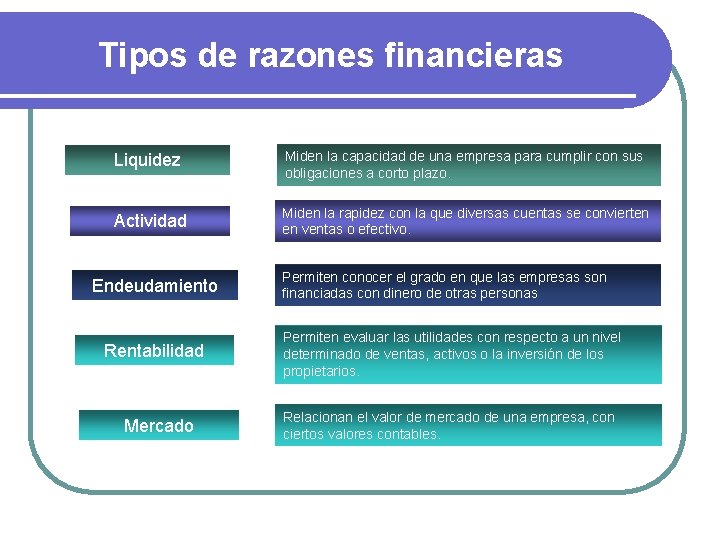 Tipos de razones financieras

Liquidez

Miden la capacidad de una empresa para cumplir con sus obligaciones a corto plazo.

Actividad

Miden la rapidez con la que diversas cuentas se convierten en ventas o efectivo.

Endeudamiento

Permiten conocer el grado en que las empresas son financiadas con dinero de otras personas

Rentabilidad

Permiten evaluar las utilidades con respecto a un nivel determinado de ventas, activos o la inversión de los propietarios.

Mercado

Relacionan el valor de mercado de una empresa, con ciertos valores contables.